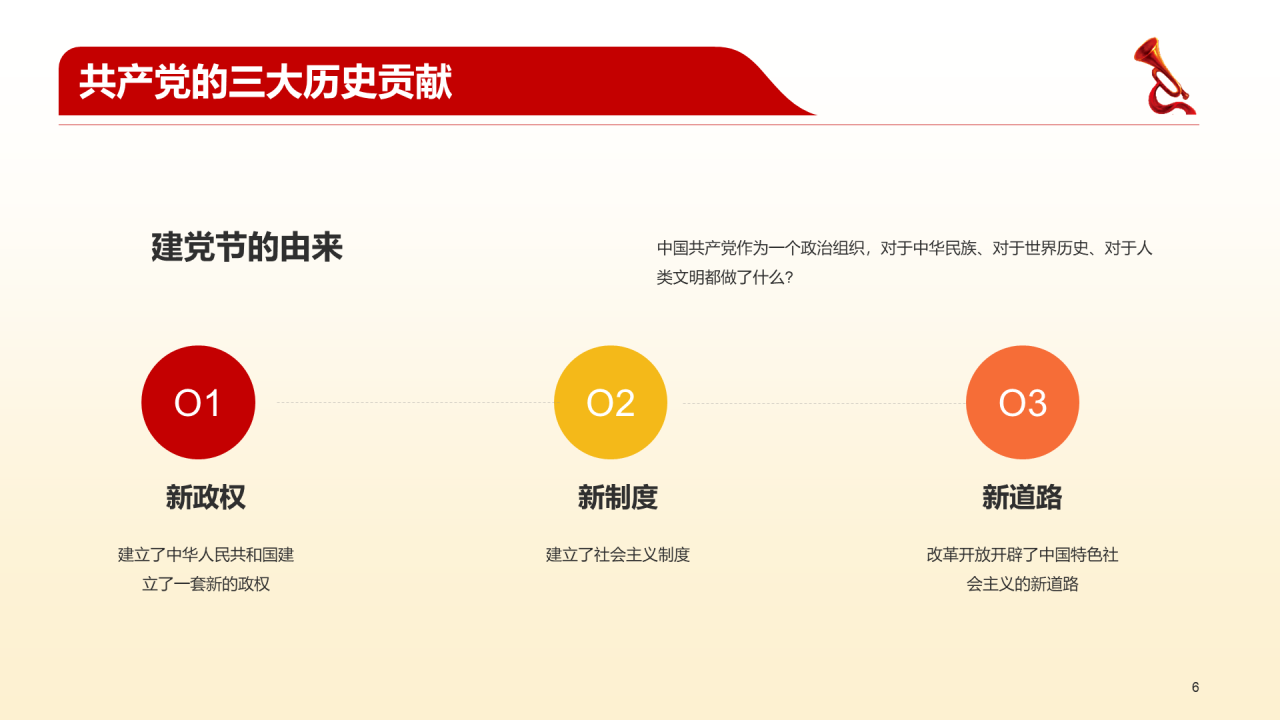 共产党的三大历史贡献

建党节的由来

中国共产党作为一个政治组织，对于中华民族、对于世界历史、对于人类文明都做了什么？

O1

新政权

建立了中华人民共和国建立了一套新的政权

O2

新制度

建立了社会主义制度

O3

新道路

改革开放开辟了中国特色社会主义的新道路

6